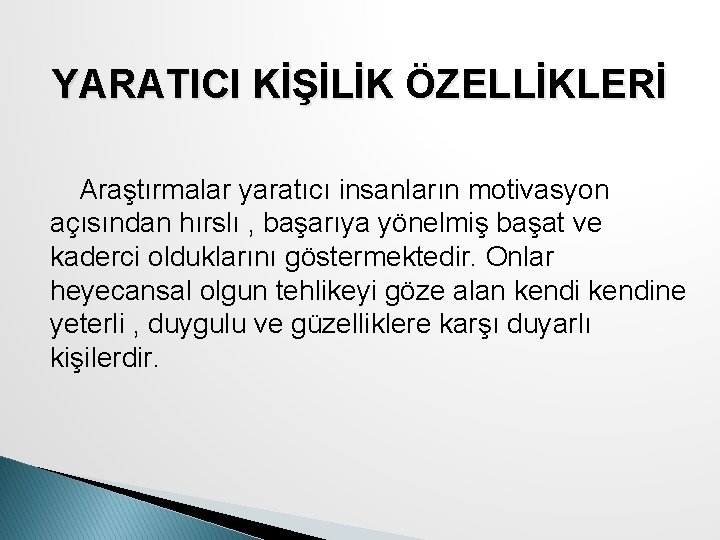 YARATICI KİŞİLİK ÖZELLİKLERİ

Araştırmalar yaratıcı insanların motivasyon açısından hırslı , başarıya yönelmiş başat ve kaderci olduklarını göstermektedir. Onlar heyecansal olgun tehlikeyi göze alan kendi kendine yeterli , duygulu ve güzelliklere karşı duyarlı kişilerdir.